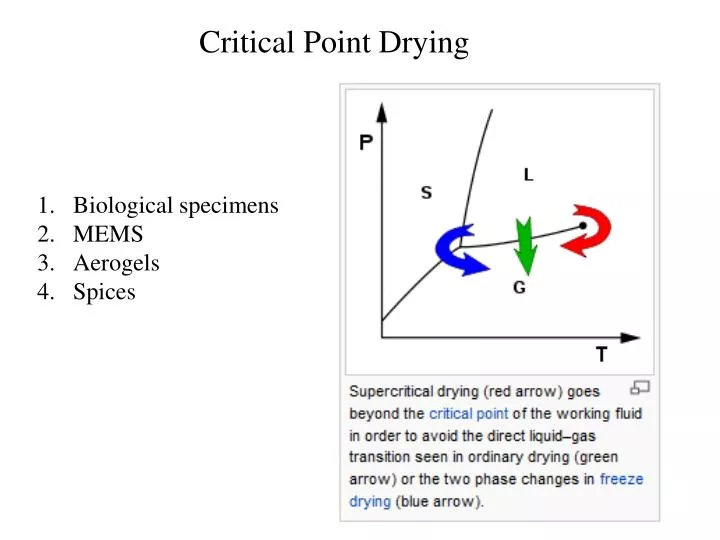 Critical Point Drying

1. Biological specimens
2. MEMS
3. Aerogels
4. Spices

P

S

L

G

T

Supercritical drying (red arrow) goes beyond the critical point of the working fluid in order to avoid the direct liquid–gas transition seen in ordinary drying (green arrow) or the two phase changes in freeze drying (blue arrow).